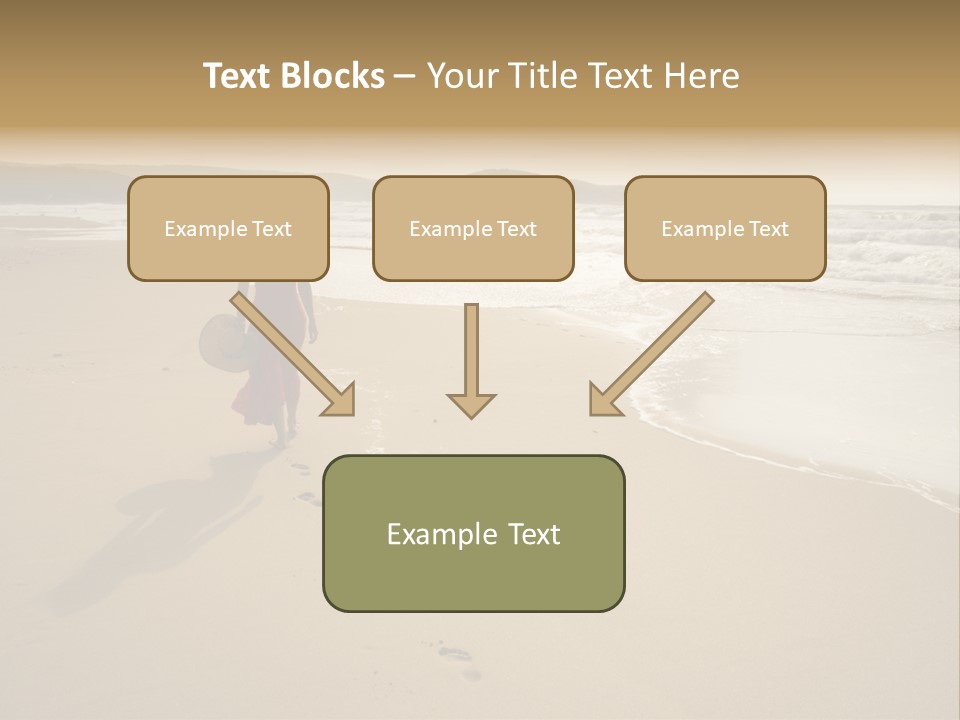 Text Blocks – Your Title Text Here

Example Text

Example Text

Example Text

Example Text